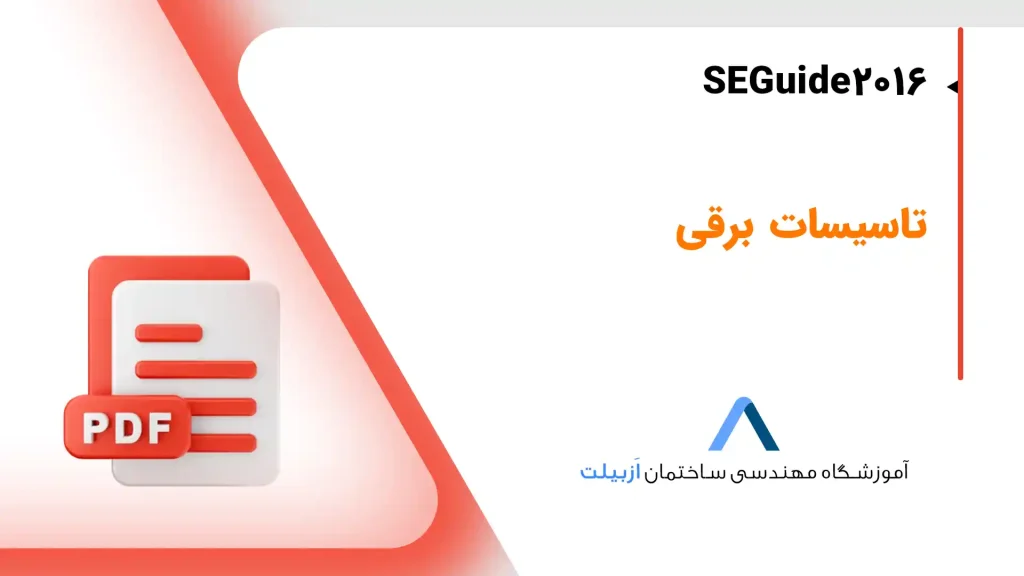 SEGuide۲۰۱۶

تاسیسات برقی

PDF

آموزشگاه مهندسی ساختمان اَزبیلت